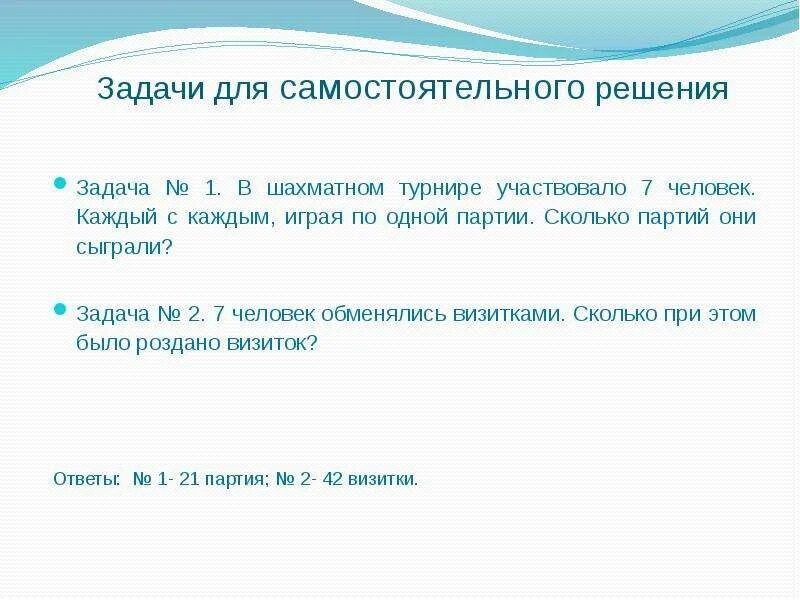 Задачи для самостоятельного решения

Задача № 1. В шахматном турнире участвовало 7 человек. Каждый с каждым, играя по одной партии. Сколько партий они сыграли?

Задача № 2. 7 человек обменялись визитками. Сколько при этом было роздано визиток?

Ответы: № 1- 21 партия; № 2- 42 визитки.